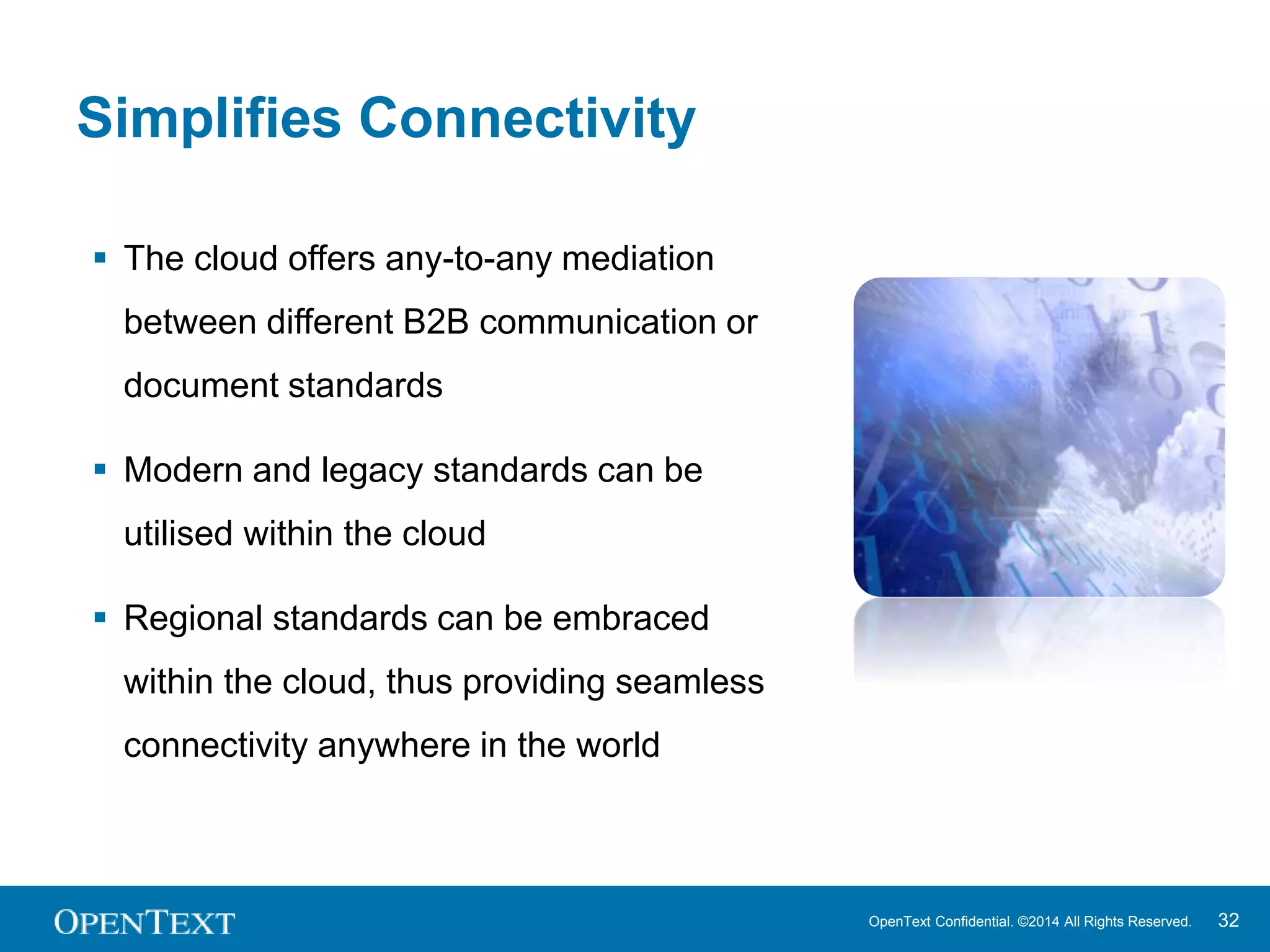 Simplifies Connectivity

▪ The cloud offers any-to-any mediation between different B2B communication or document standards

▪ Modern and legacy standards can be utilised within the cloud

▪ Regional standards can be embraced within the cloud, thus providing seamless connectivity anywhere in the world

OPENTEXT

OpenText Confidential. ©2014 All Rights Reserved.

32